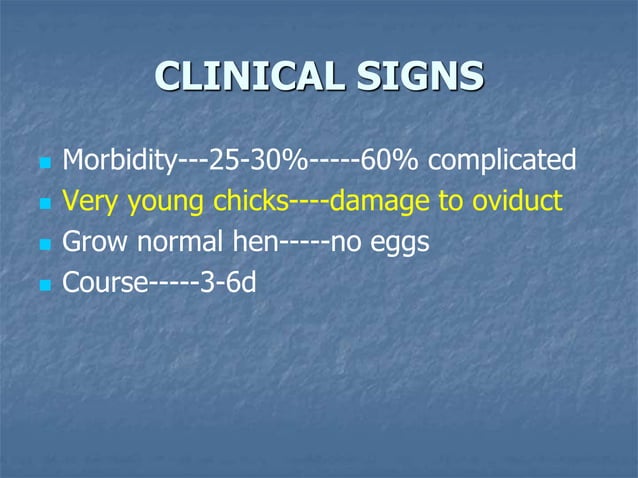 CLINICAL SIGNS

- Morbidity---25-30%-----60% complicated
- Very young chicks----damage to oviduct
- Grow normal hen-----no eggs
- Course-----3-6d